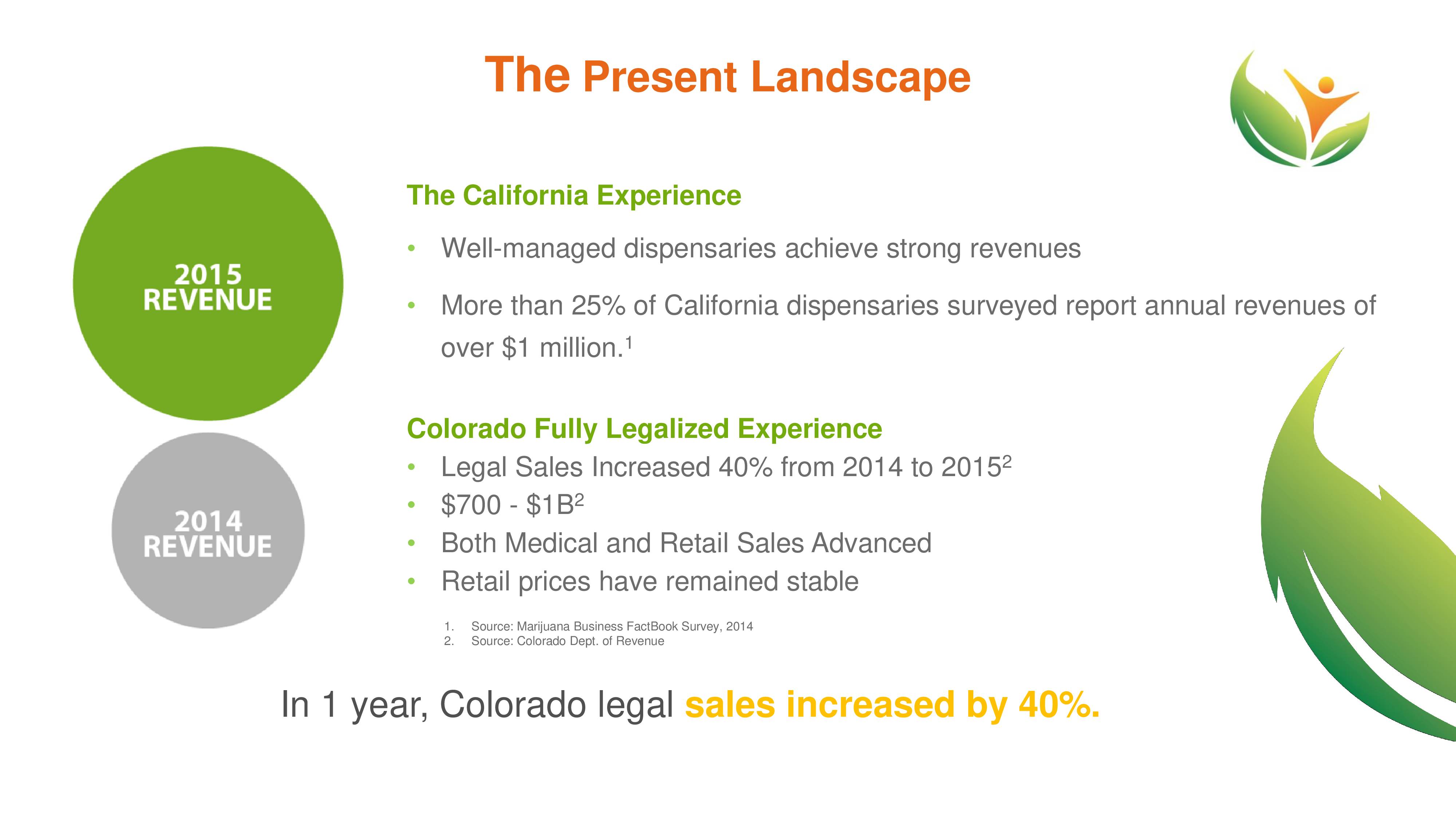 The Present Landscape

2015 REVENUE

2014 REVENUE

The California Experience

• Well-managed dispensaries achieve strong revenues

• More than 25% of California dispensaries surveyed report annual revenues of over \$1 million.$^1$

Colorado Fully Legalized Experience

• Legal Sales Increased 40% from 2014 to 2015$^2$

• \$700 - \$1B$^2$

• Both Medical and Retail Sales Advanced

• Retail prices have remained stable

1. Source: Marijuana Business FactBook Survey, 2014
2. Source: Colorado Dept. of Revenue

In 1 year, Colorado legal sales increased by 40%.